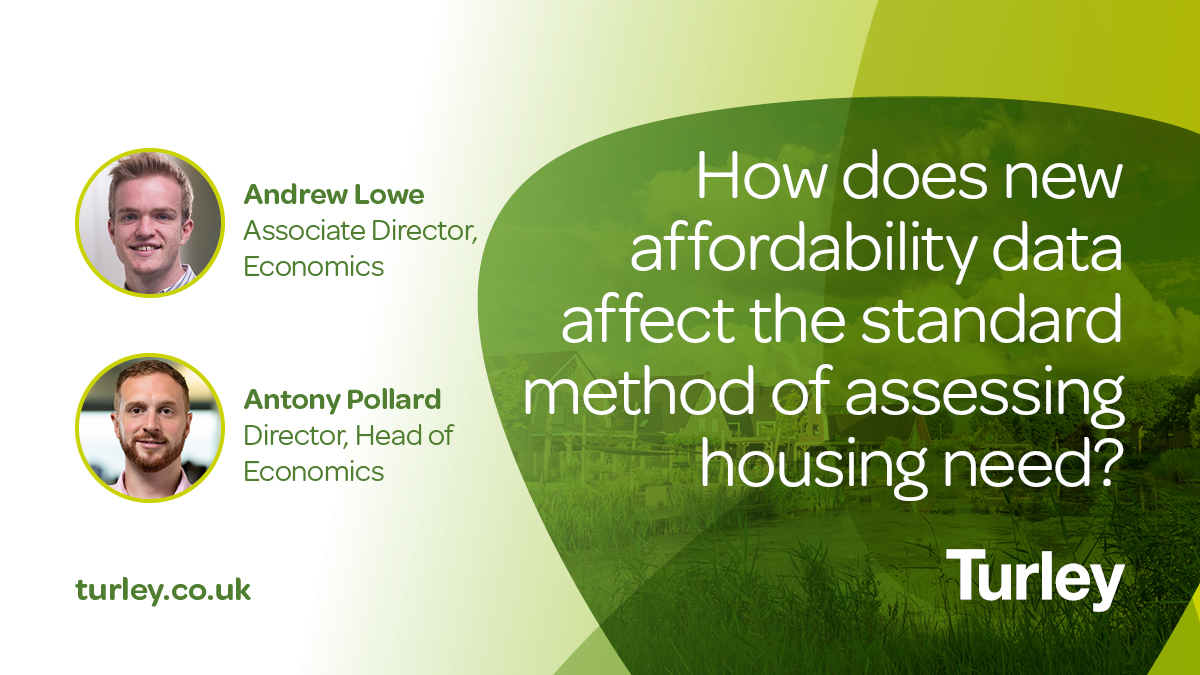 Andrew Lowe
Associate Director, Economics

Antony Pollard
Director, Head of Economics

turley.co.uk

How does new affordability data affect the standard method of assessing housing need?

Turley